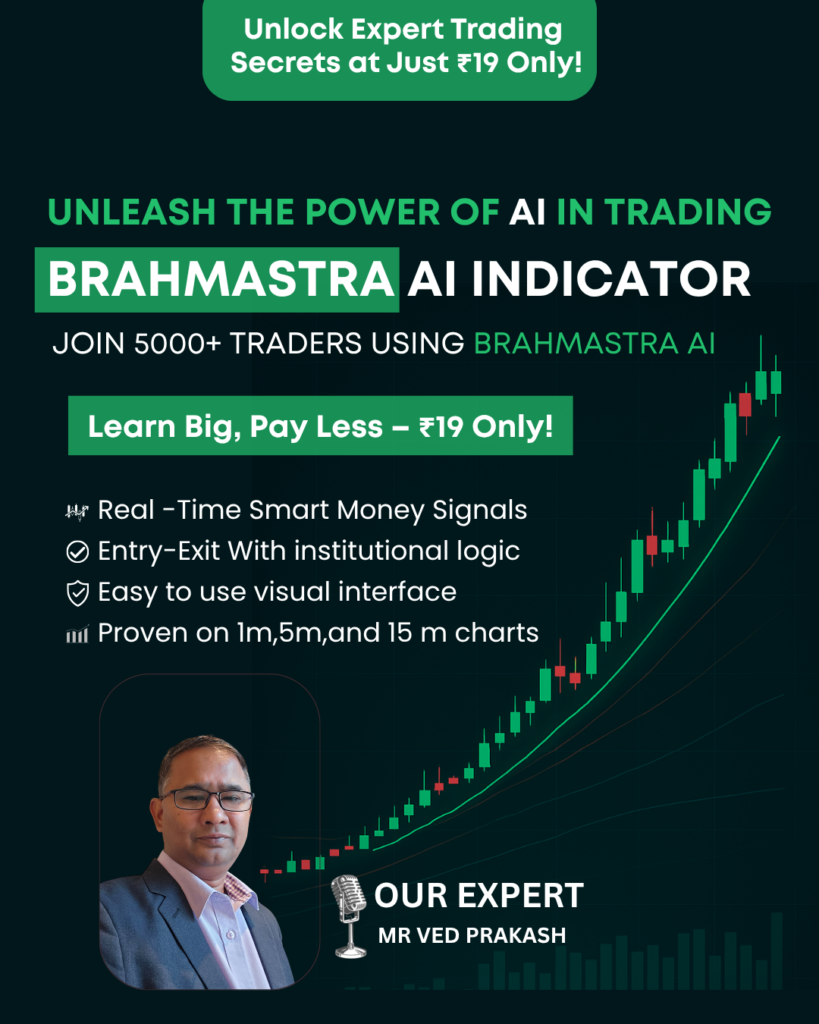 Unlock Expert Trading Secrets at Just ₹19 Only!

UNLEASH THE POWER OF AI IN TRADING

BRAHMASTRA AI INDICATOR

JOIN 5000+ TRADERS USING BRAHMASTRA AI

Learn Big, Pay Less – ₹19 Only!

Real -Time Smart Money Signals
Entry-Exit With institutional logic
Easy to use visual interface
Proven on 1m,5m,and 15 m charts

OUR EXPERT
MR VED PRAKASH